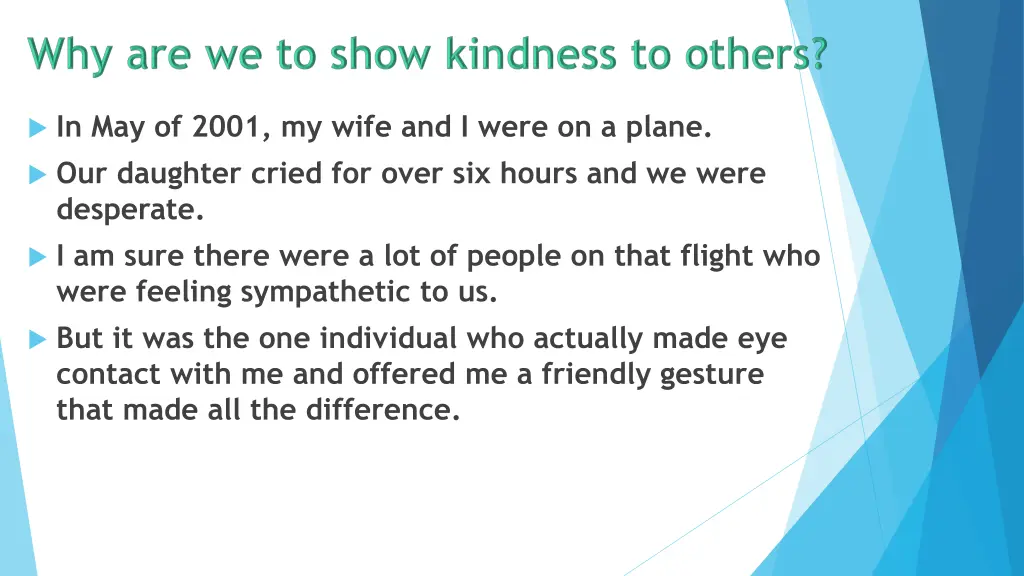 Why are we to show kindness to others?

In May of 2001, my wife and I were on a plane.

Our daughter cried for over six hours and we were desperate.

I am sure there were a lot of people on that flight who were feeling sympathetic to us.

But it was the one individual who actually made eye contact with me and offered me a friendly gesture that made all the difference.